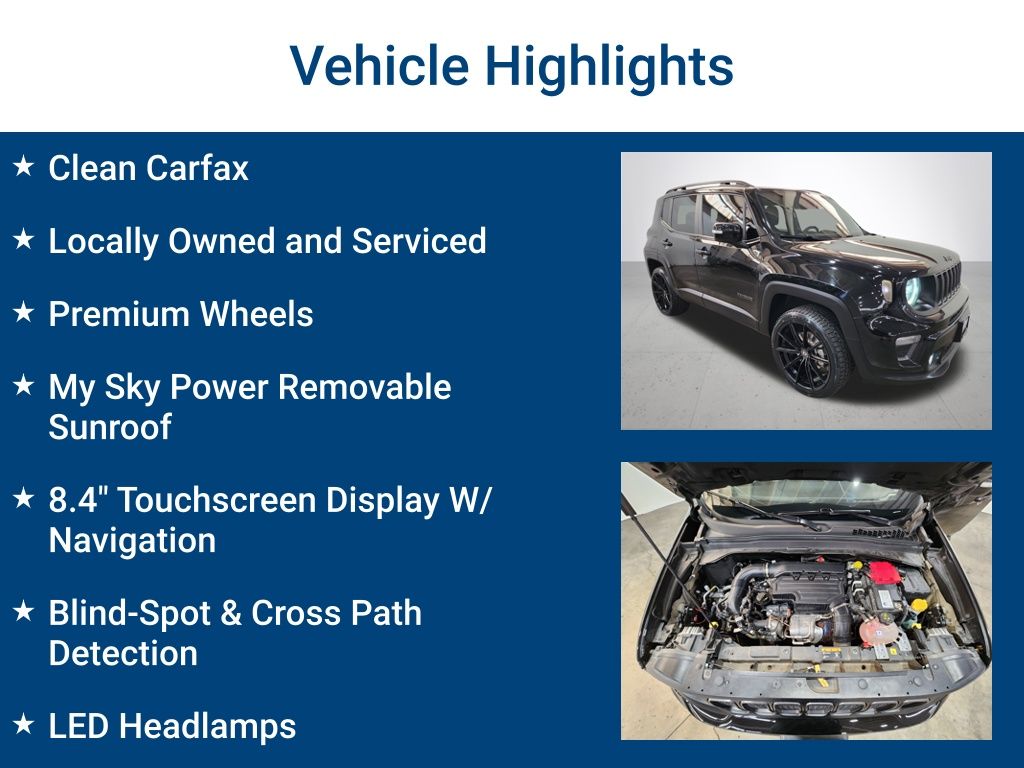 Vehicle Highlights

★ Clean Carfax

★ Locally Owned and Serviced

★ Premium Wheels

★ My Sky Power Removable Sunroof

★ 8.4" Touchscreen Display W/ Navigation

★ Blind-Spot & Cross Path Detection

★ LED Headlamps